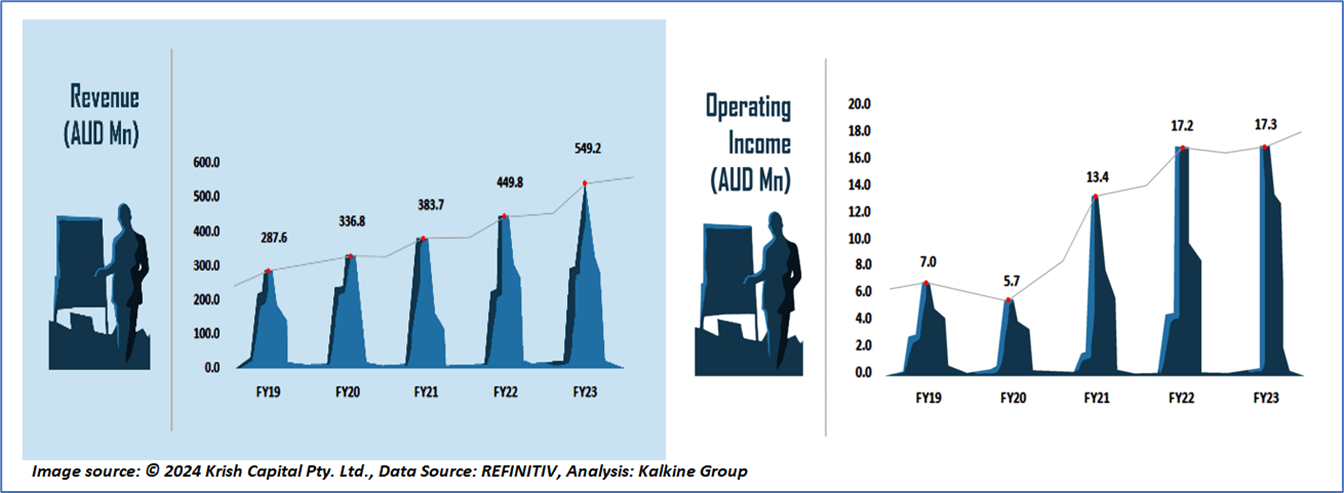 Revenue
(AUD Mn)

600.0
500.0
400.0
300.0
200.0
100.0
0.0

287.6
336.8
383.7
449.8
549.2

FY19
FY20
FY21
FY22
FY23

Operating Income
(AUD Mn)

20.0
18.0
16.0
14.0
12.0
10.0
8.0
6.0
4.0
2.0
0.0

7.0
5.7
13.4
17.2
17.3

FY19
FY20
FY21
FY22
FY23

Image source: © 2024 Krish Capital Pty. Ltd., Data Source: REFINITIV, Analysis: Kalkine Group